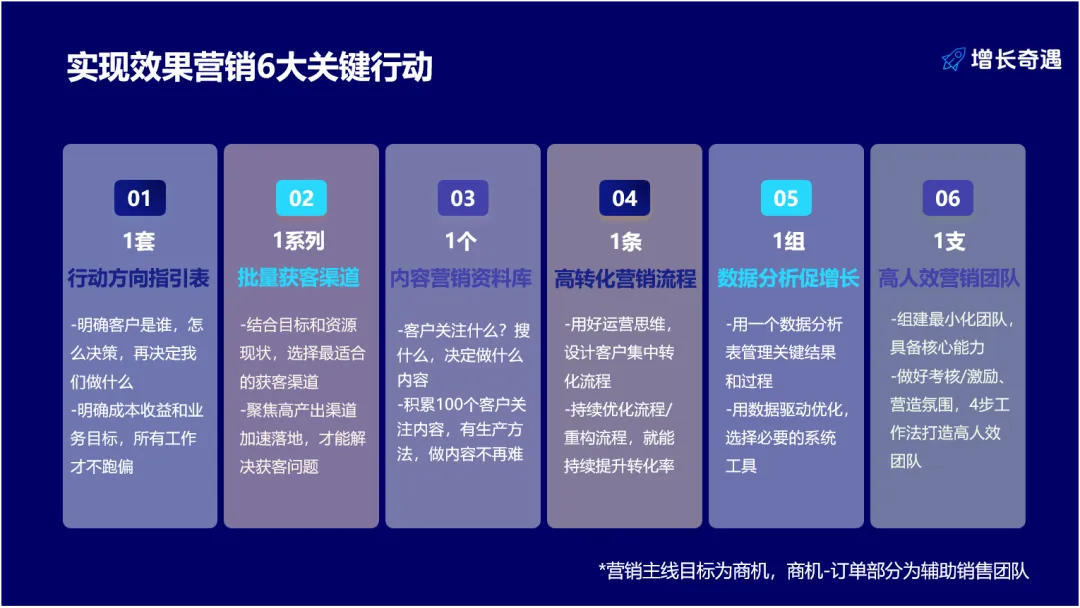 实现效果营销6大关键行动

增长奇遇

01
1套
行动方向指引表
-明确客户是谁，怎么决策，再决定我们做什么
-明确成本收益和业务目标，所有工作才不跑偏

02
1系列
批量获客渠道
-结合目标和资源现状，选择最适合的获客渠道
-聚焦高产出渠道加速落地，才能解决获客问题

03
1个
内容营销资料库
-客户关注什么？搜什么，决定做什么内容
-积累100个客户关注内容，有生产方法，做内容不再难

04
1条
高转化营销流程
-用好运营思维，设计客户集中转化流程
-持续优化流程/重构流程，就能持续提升转化率

05
1组
数据分析促增长
-用一个数据分析表管理关键结果和过程
-用数据驱动优化，选择必要的系统工具

06
1支
高人效营销团队
-组建最小化团队，具备核心能力
-做好考核/激励、营造氛围，4步工作法打造高人效团队

*营销主线目标为商机，商机-订单部分为辅助销售团队